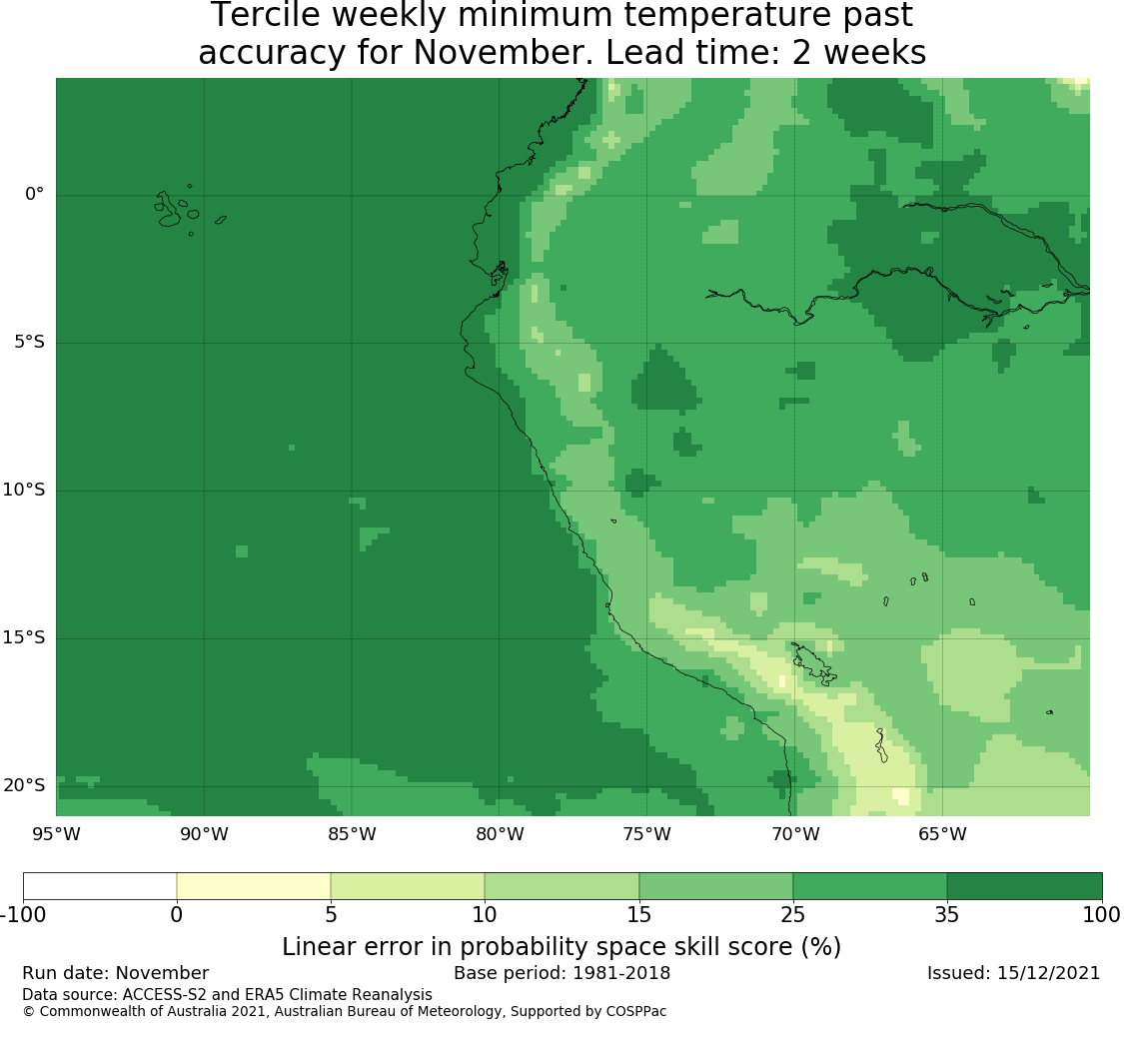 Tercile weekly minimum temperature past accuracy for November. Lead time: 2 weeks

0°
5°S
10°S
15°S
20°S
95°W 90°W 85°W 80°W 75°W 70°W 65°W

-100 0 5 10 15 25 35 100
Linear error in probability space skill score (%)

Run date: November
Base period: 1981-2018
Issued: 15/12/2021
Data source: ACCESS-S2 and ERA5 Climate Reanalysis
© Commonwealth of Australia 2021, Australian Bureau of Meteorology, Supported by COSPPac